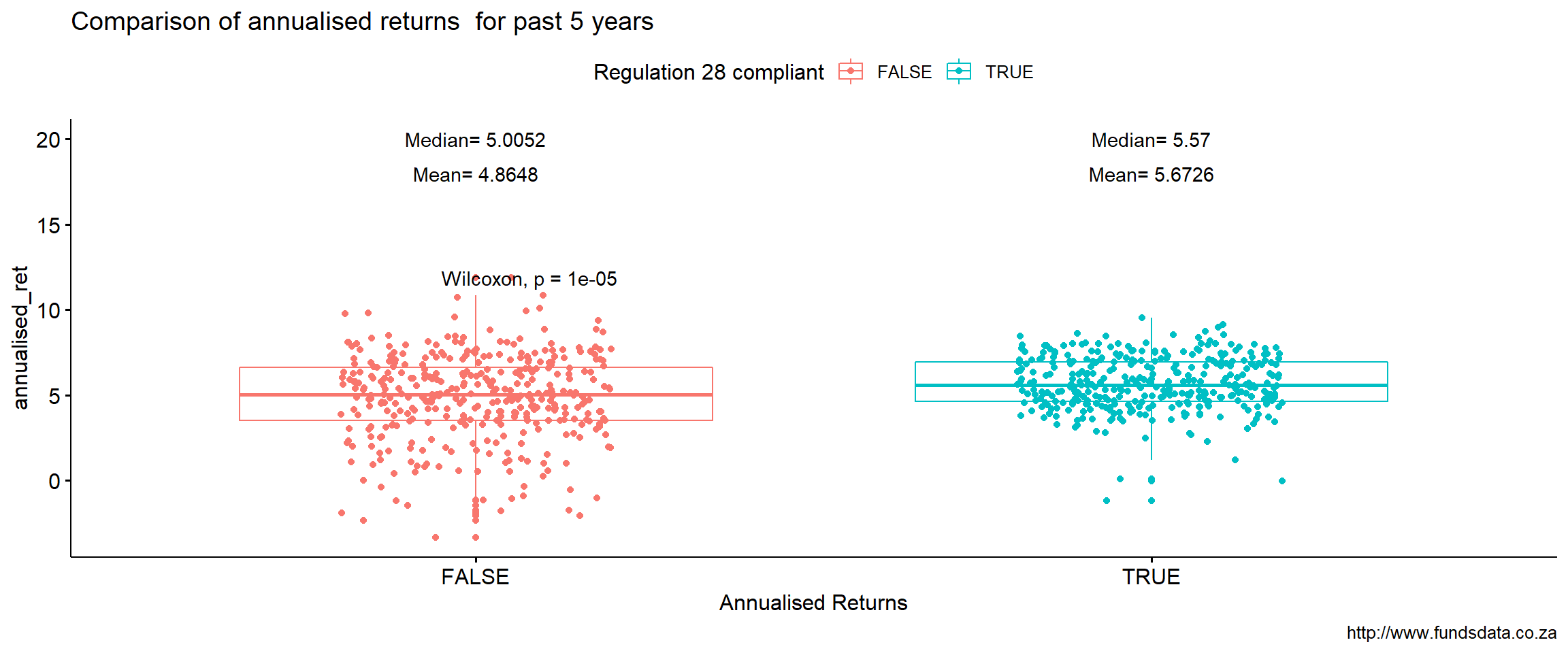 Comparison of annualised returns  for past 5 years

Regulation 28 compliant FALSE TRUE

annualised_ret

20
15
10
5
0

Median= 5.0052
Mean= 4.8648

Median= 5.57
Mean= 5.6726

Wilcoxon, p = 1e-05

FALSE
TRUE

Annualised Returns

http://www.fundsdata.co.za